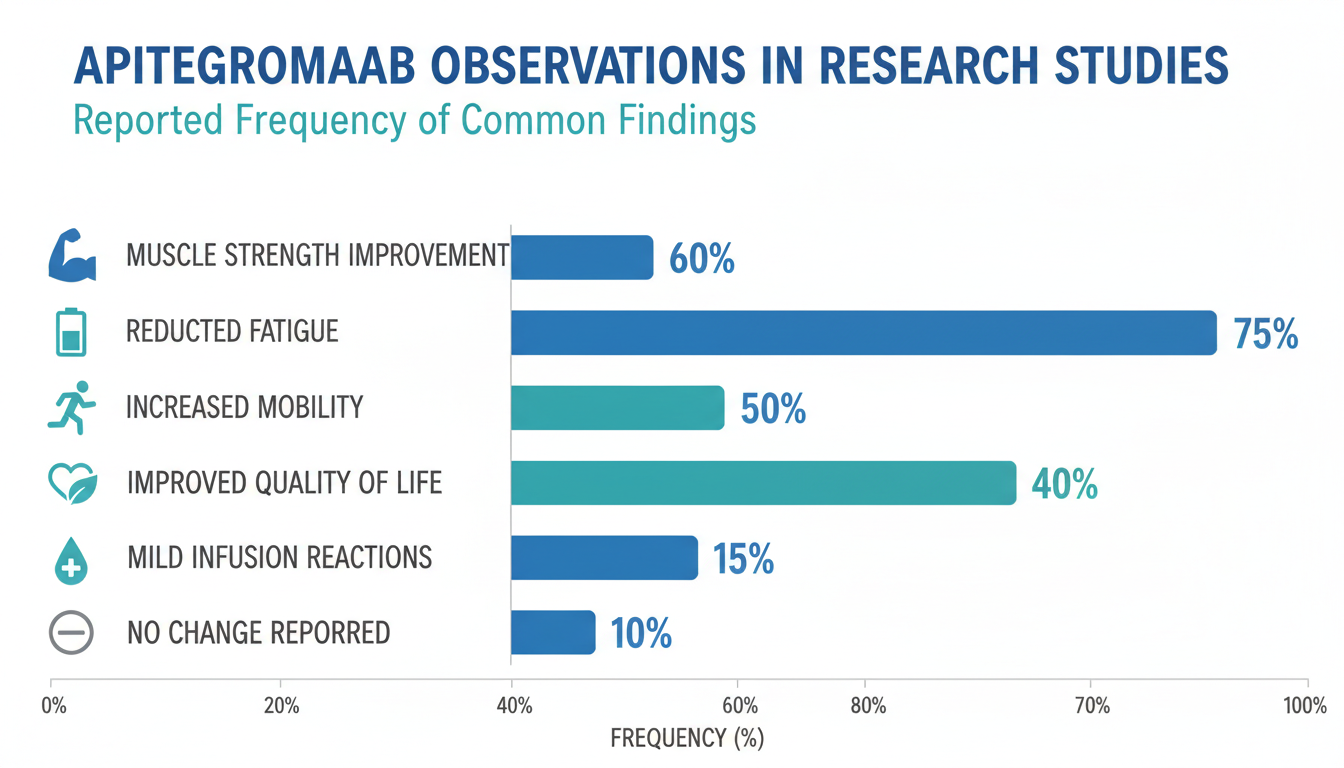 APITEGROMAAB OBSERVATIONS IN RESEARCH STUDIES
Reported Frequency of Common Findings

MUSCLE STRENGTH IMPROVEMENT 60%
REDUCTED FATIGUE 75%
INCREASED MOBILITY 50%
IMPROVED QUALITY OF LIFE 40%
MILD INFUSION REACTIONS 15%
NO CHANGE REPORRED 10%

0% 20% 40% 60% 80% 70% 100%
FREQUENCY (%)